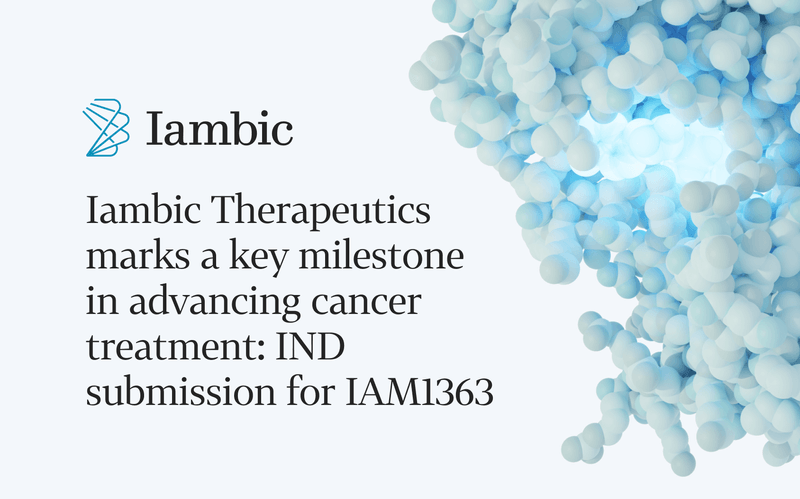 Iambic

Iambic Therapeutics marks a key milestone in advancing cancer treatment: IND submission for IAM1363